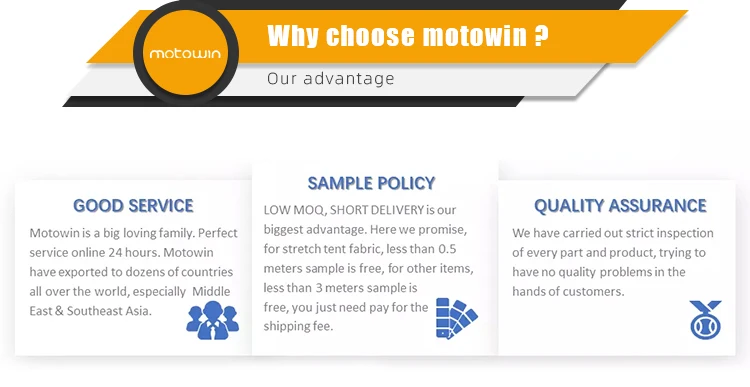 motowin

Why choose motowin ?

Our advantage

GOOD SERVICE

Motowin is a big loving family. Perfect service online 24 hours. Motowin have exported to dozens of countries all over the world, especially Middle East & Southeast Asia.

SAMPLE POLICY

LOW MOQ, SHORT DELIVERY is our biggest advantage. Here we promise, for stretch tent fabric, less than 0.5 meters sample is free, for other items, less than 3 meters sample is free, you just need pay for the shipping fee.

QUALITY ASSURANCE

We have carried out strict inspection of every part and product, trying to have no quality problems in the hands of customers.